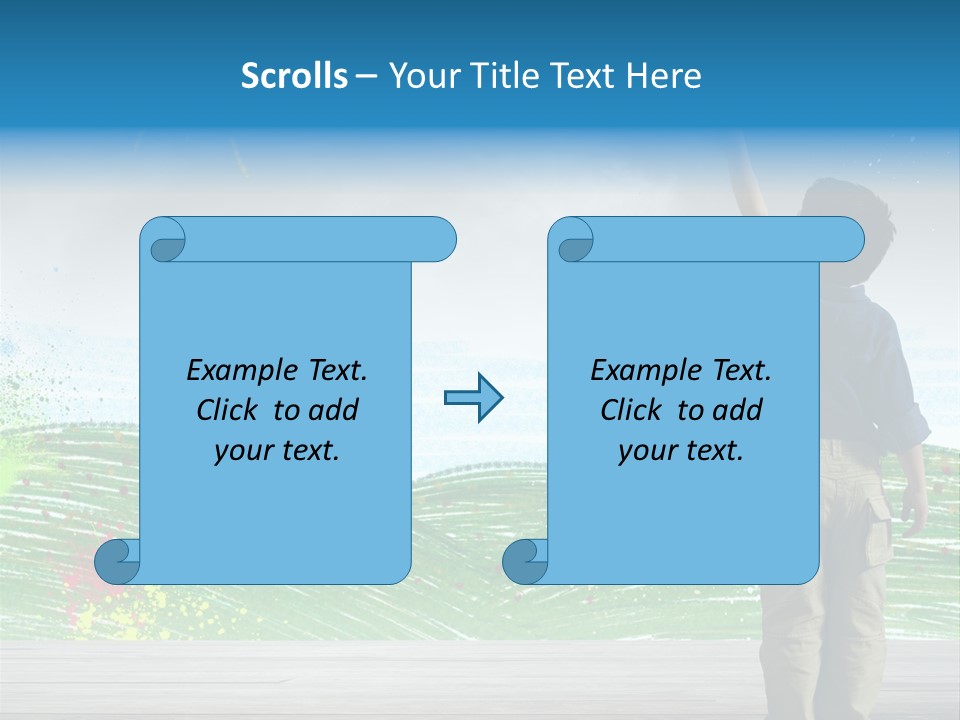 Scrolls – Your Title Text Here

Example Text. Click to add your text.

Example Text. Click to add your text.